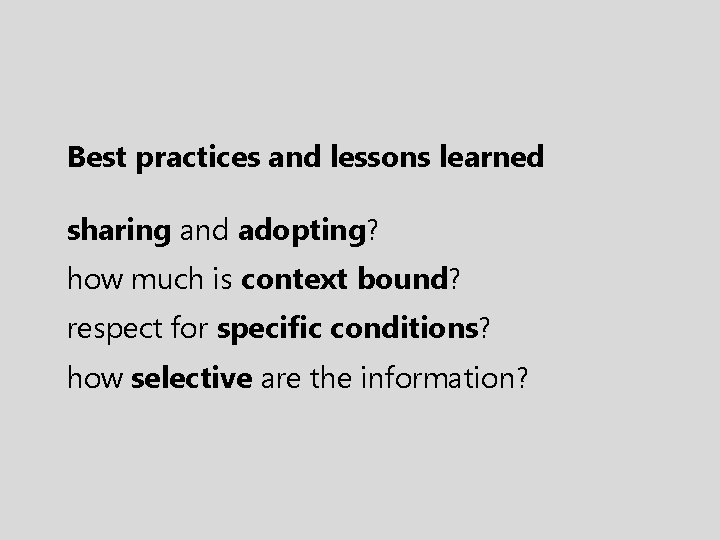 Best practices and lessons learned

sharing and adopting?
how much is context bound?
respect for specific conditions?
how selective are the information?